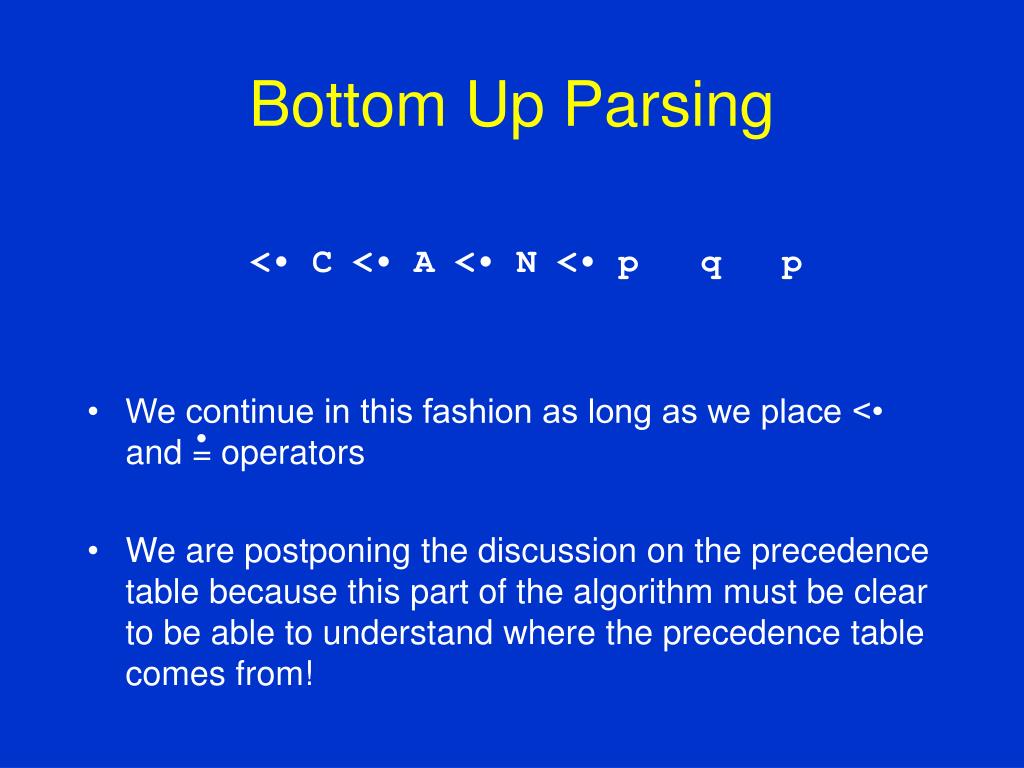 Bottom Up Parsing

<• C <• A <• N <• p q p

• We continue in this fashion as long as we place <• and $\doteq$ operators

• We are postponing the discussion on the precedence table because this part of the algorithm must be clear to be able to understand where the precedence table comes from!